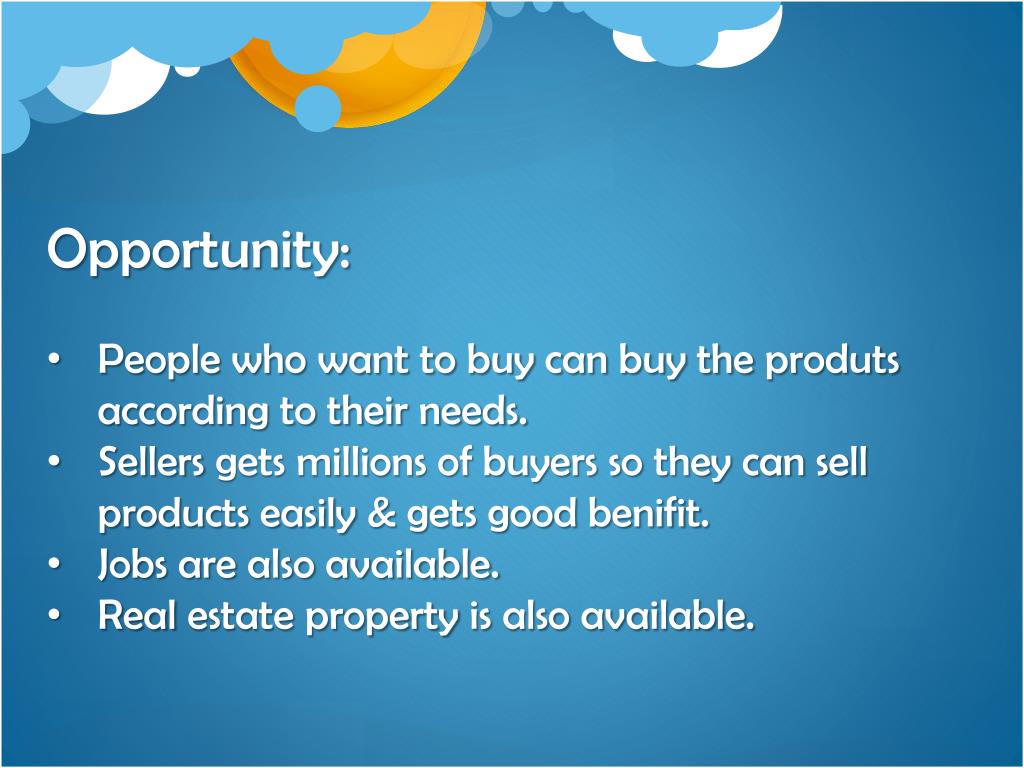 Opportunity:

• People who want to buy can buy the produts according to their needs.
• Sellers gets millions of buyers so they can sell products easily & gets good benifit.
• Jobs are also available.
• Real estate property is also available.